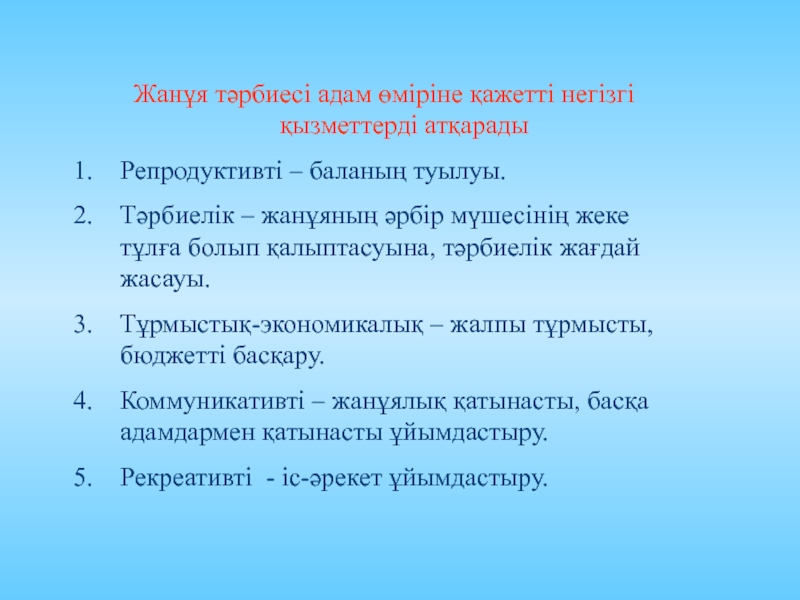 Жанұя тәрбиесі адам өміріне қажетті негізгі қызметтерді атқарады

1. Репродуктивті – баланың туылуы.

2. Тәрбиелік – жанұяның әрбір мүшесінің жеке тұлға болып қалыптасуына, тәрбиелік жағдай жасауы.

3. Тұрмыстық-экономикалық – жалпы тұрмысты, бюджетті басқару.

4. Коммуникативті – жанұялық қатынасты, басқа адамдармен қатынасты ұйымдастыру.

5. Рекреативті - іс-әрекет ұйымдастыру.